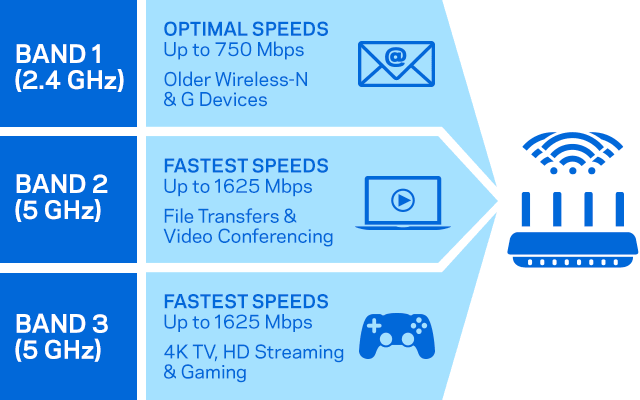 BAND 1 (2.4 GHz)

OPTIMAL SPEEDS
Up to 750 Mbps

Older Wireless-N & G Devices

@

BAND 2 (5 GHz)

FASTEST SPEEDS
Up to 1625 Mbps

File Transfers & Video Conferencing

BAND 3 (5 GHz)

FASTEST SPEEDS
Up to 1625 Mbps

4K TV, HD Streaming & Gaming